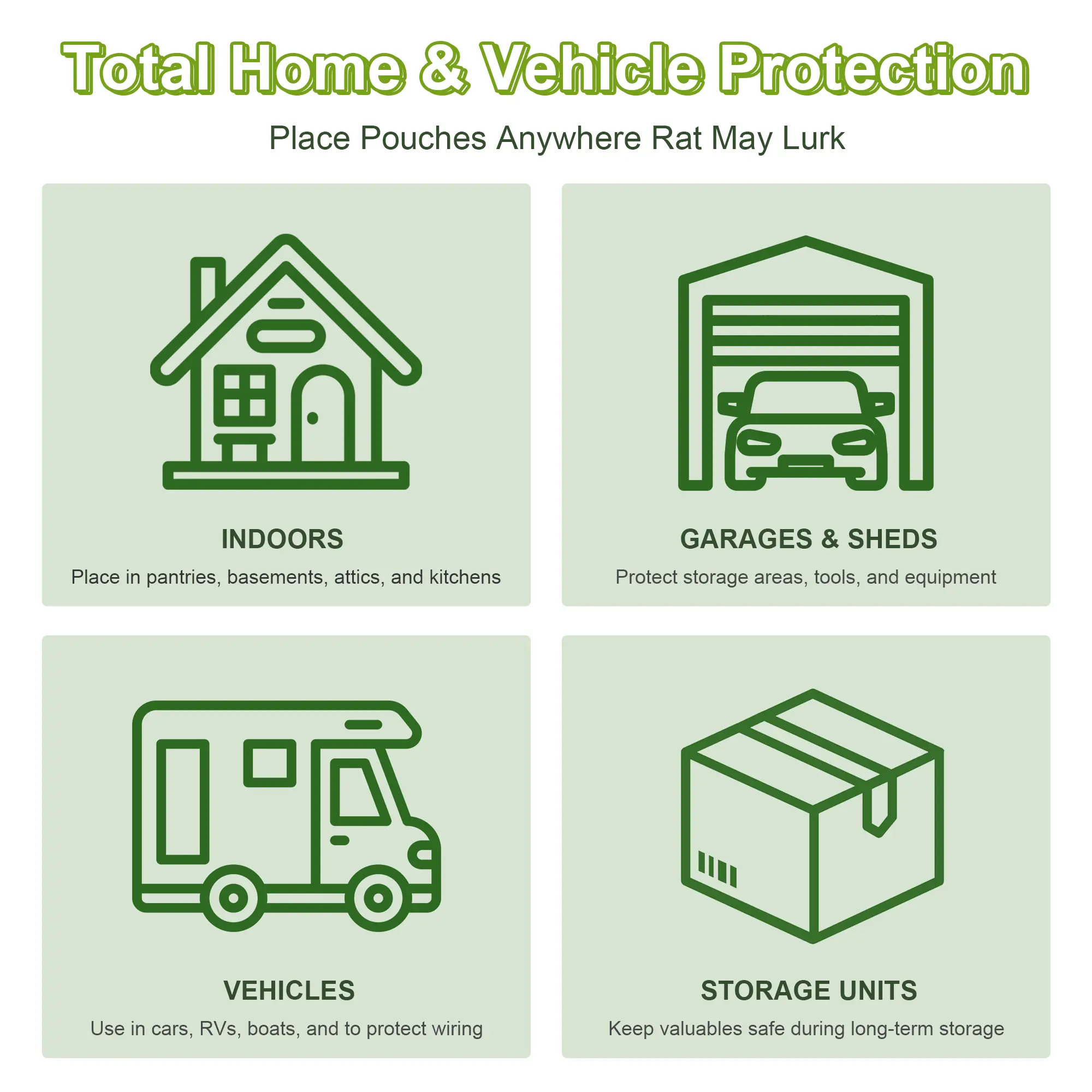 Total Home & Vehicle Protection

Place Pouches Anywhere Rat May Lurk

INDOORS

Place in pantries, basements, attics, and kitchens

GARAGES & SHEDS

Protect storage areas, tools, and equipment

VEHICLES

Use in cars, RVs, boats, and to protect wiring

STORAGE UNITS

Keep valuables safe during long-term storage